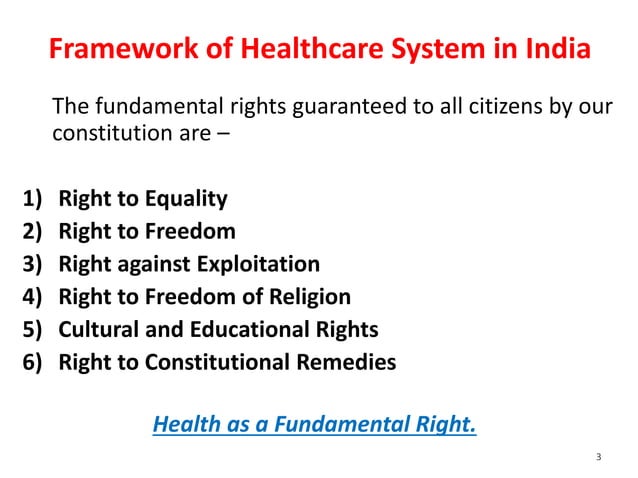 Framework of Healthcare System in India

The fundamental rights guaranteed to all citizens by our constitution are –

1) Right to Equality
2) Right to Freedom
3) Right against Exploitation
4) Right to Freedom of Religion
5) Cultural and Educational Rights
6) Right to Constitutional Remedies

Health as a Fundamental Right.

3